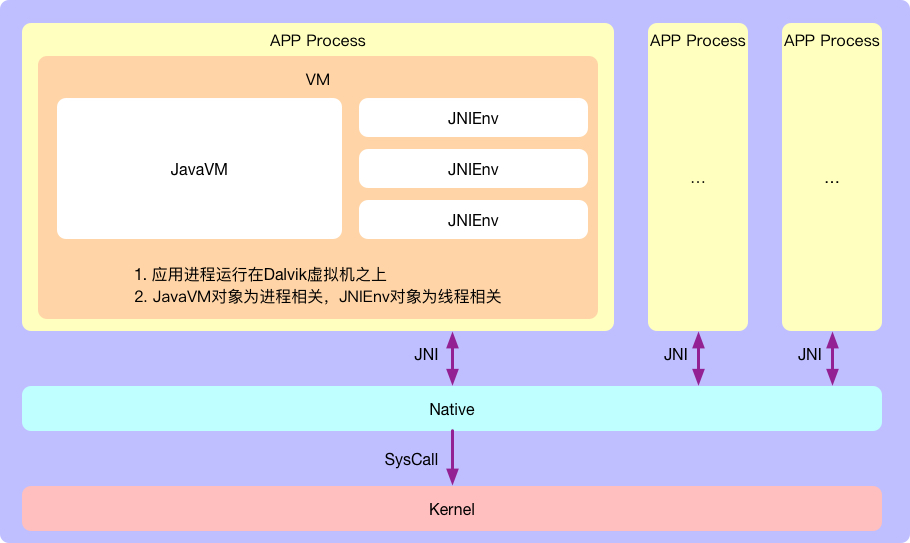 APP Process

VM

JavaVM

JNIEnv

JNIEnv

JNIEnv

1. 应用进程运行在Dalvik虚拟机之上
2. JavaVM对象为进程相关，JNIEnv对象为线程相关

APP Process

...

APP Process

...

JNI

JNI

JNI

Native

SysCall

Kernel